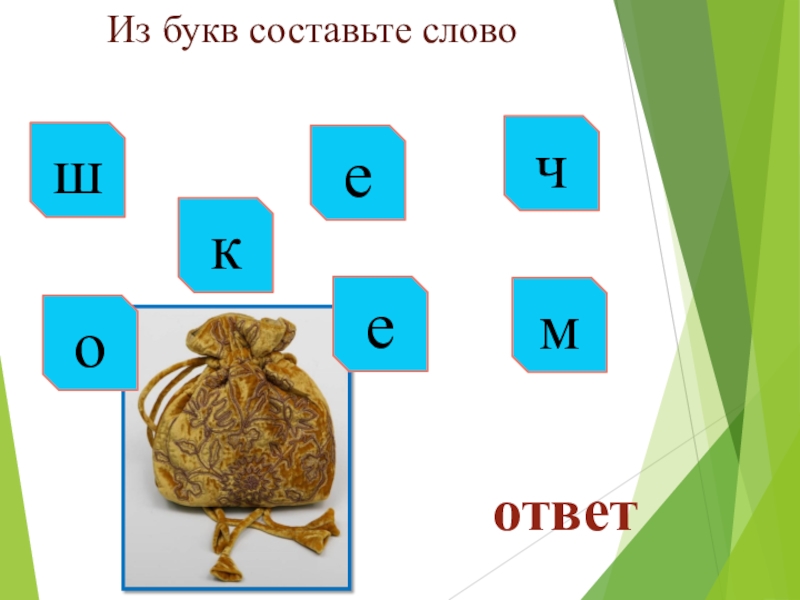 Из букв составьте слово

ш

е

ч

к

о

е

м

ответ